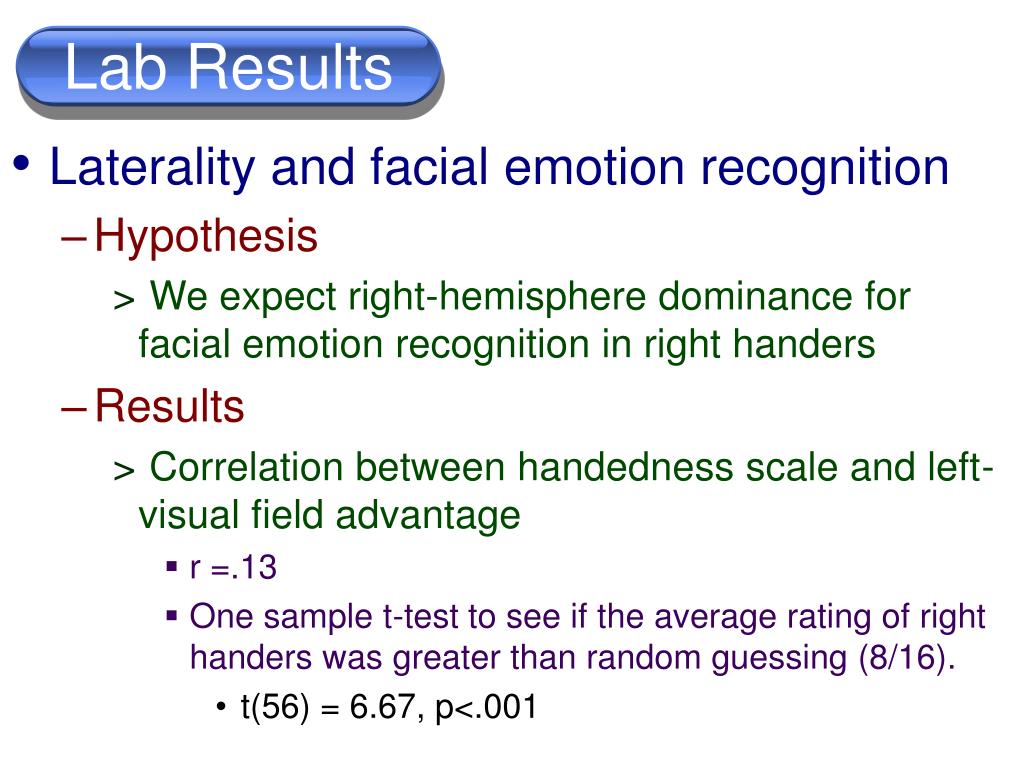 Lab Results

• Laterality and facial emotion recognition

– Hypothesis

> We expect right-hemisphere dominance for facial emotion recognition in right handers

– Results

> Correlation between handedness scale and left-visual field advantage

▪ r =.13

▪ One sample t-test to see if the average rating of right handers was greater than random guessing (8/16).

• t(56) = 6.67, p<.001